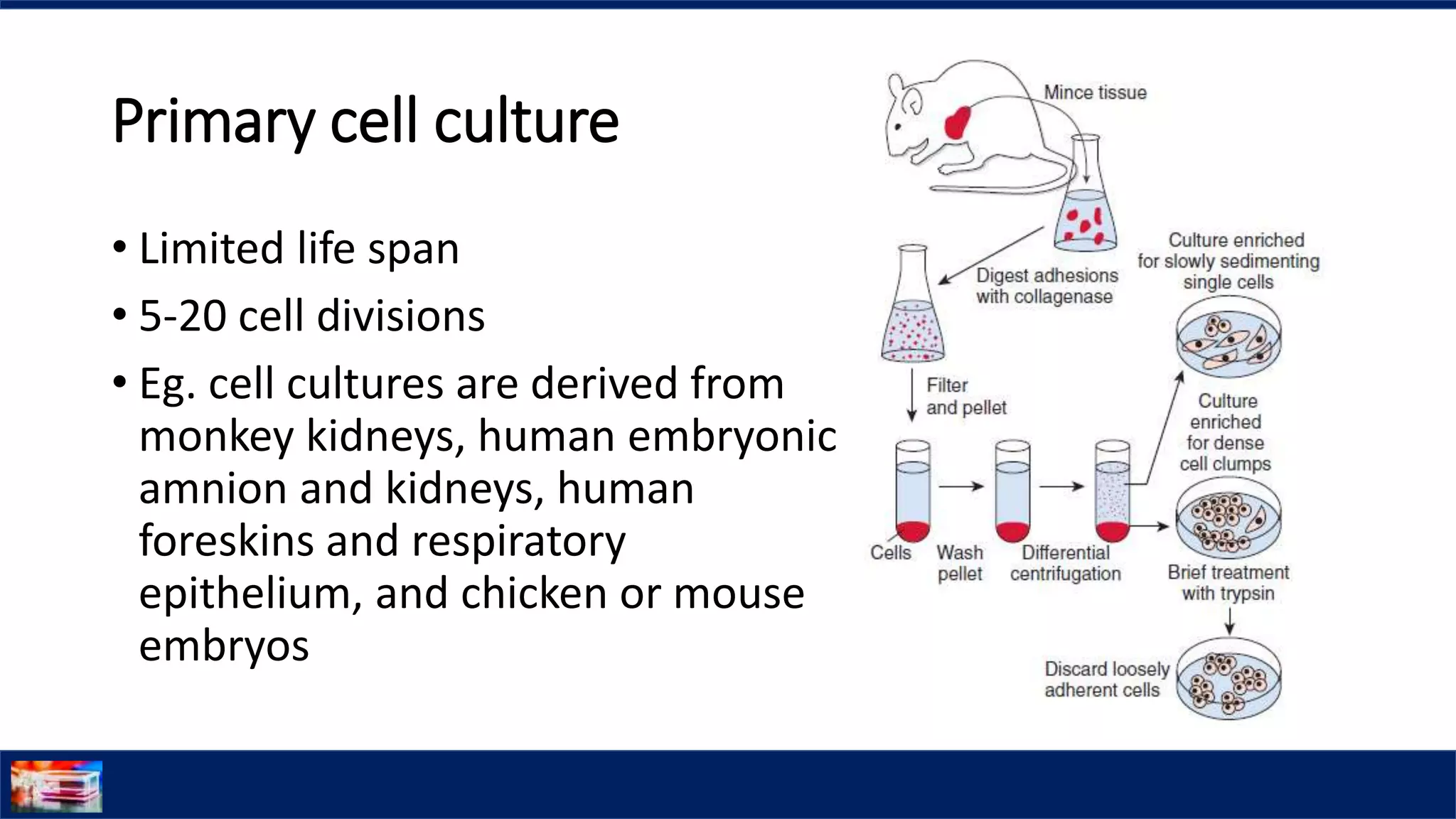 Primary cell culture

• Limited life span
• 5-20 cell divisions
• Eg. cell cultures are derived from monkey kidneys, human embryonic amnion and kidneys, human foreskins and respiratory epithelium, and chicken or mouse embryos

Mince tissue

Digest adhesions with collagenase

Culture enriched for slowly sedimenting single cells

Filter and pellet

Culture enriched for dense cell clumps

Cells

Wash pellet

Differential centrifugation

Brief treatment with trypsin

Discard loosely adherent cells